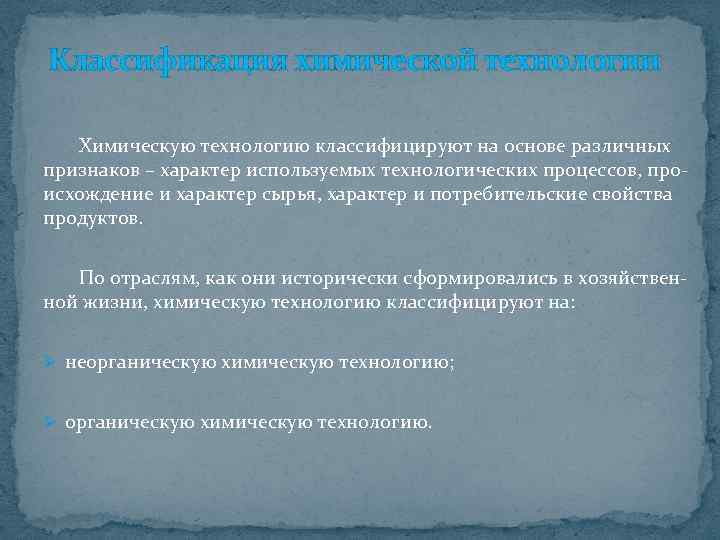 Классификация химической технологии

Химическую технологию классифицируют на основе различных признаков – характер используемых технологических процессов, происхождение и характер сырья, характер и потребительские свойства продуктов.

По отраслям, как они исторически сформировались в хозяйственной жизни, химическую технологию классифицируют на:

неорганическую химическую технологию;

органическую химическую технологию.